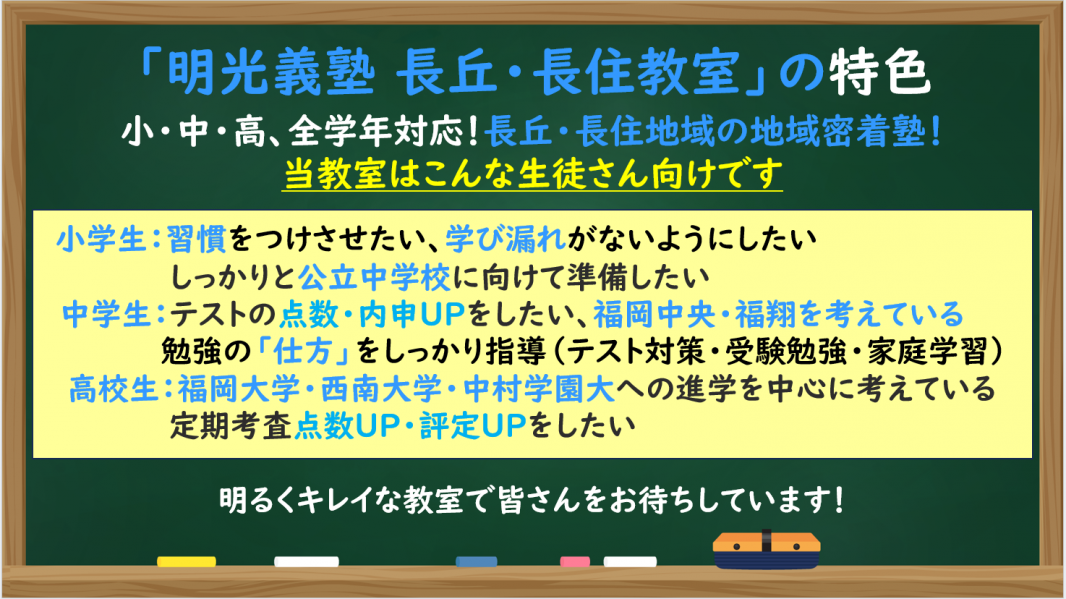 「明光義塾 長丘・長住教室」の特色

小・中・高、全学年対応！長丘・長住地域の地域密着塾！

当教室はこんな生徒さん向けです

小学生：習慣をつけさせたい、学び漏れがないようにしたい
しっかりと公立中学校に向けて準備したい
中学生：テストの点数・内申UPをしたい、福岡中央・福翔を考えている
勉強の「仕方」をしっかり指導（テスト対策・受験勉強・家庭学習）
高校生：福岡大学・西南大学・中村学園大への進学を中心に考えている
定期考査点数UP・評定UPをしたい

明るくキレイな教室で皆さんをお待ちしています！